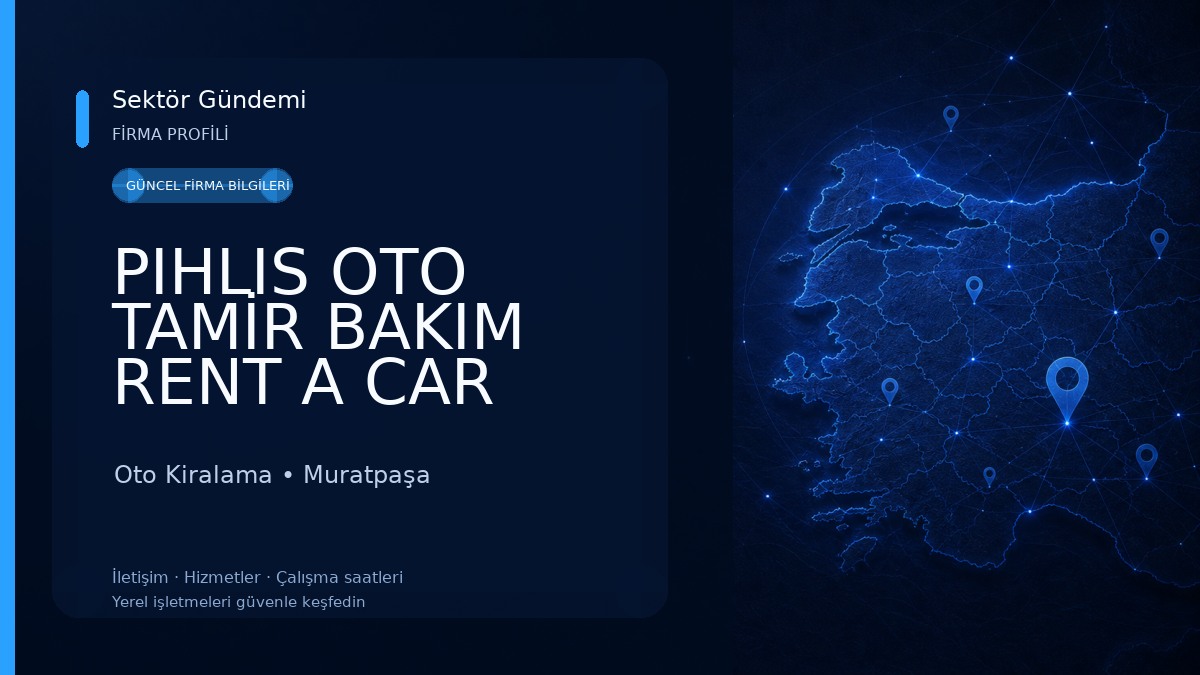 Sektör Gündemi
FİRMA PROFİLİ

GÜNCEL FİRMA BİLGİLERİ

PIHLIS OTO TAMİR BAKIM RENT A CAR

Oto Kiralama • Muratpaşa

İletişim · Hizmetler · Çalışma saatleri
Yerel işletmeleri güvenle keşfedin